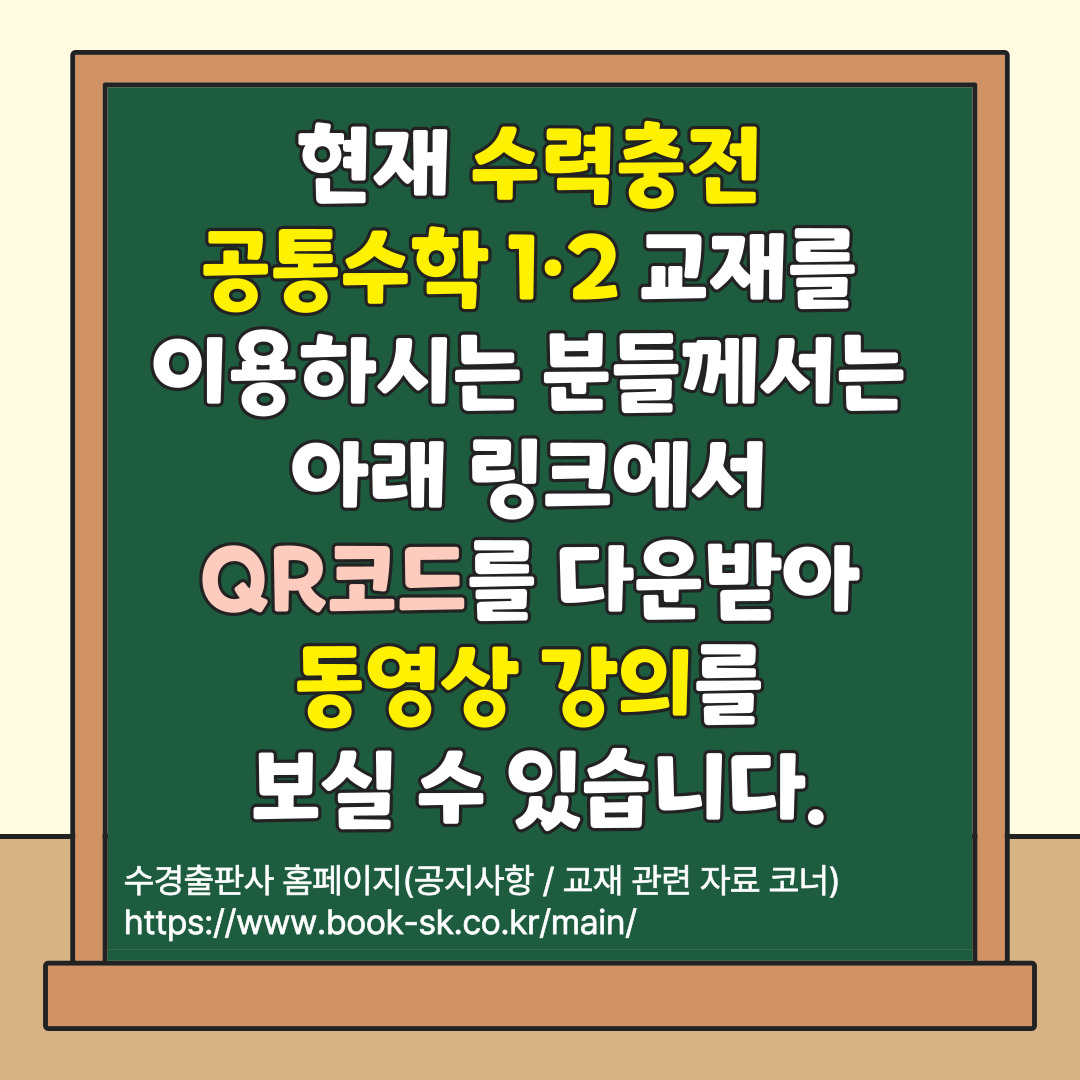 현재 수력충전
공통수학 1·2 교재를
이용하시는 분들께서는
아래 링크에서
QR코드를 다운받아
동영상 강의를
보실 수 있습니다.

수경출판사 홈페이지(공지사항 / 교재 관련 자료 코너)
https://www.book-sk.co.kr/main/